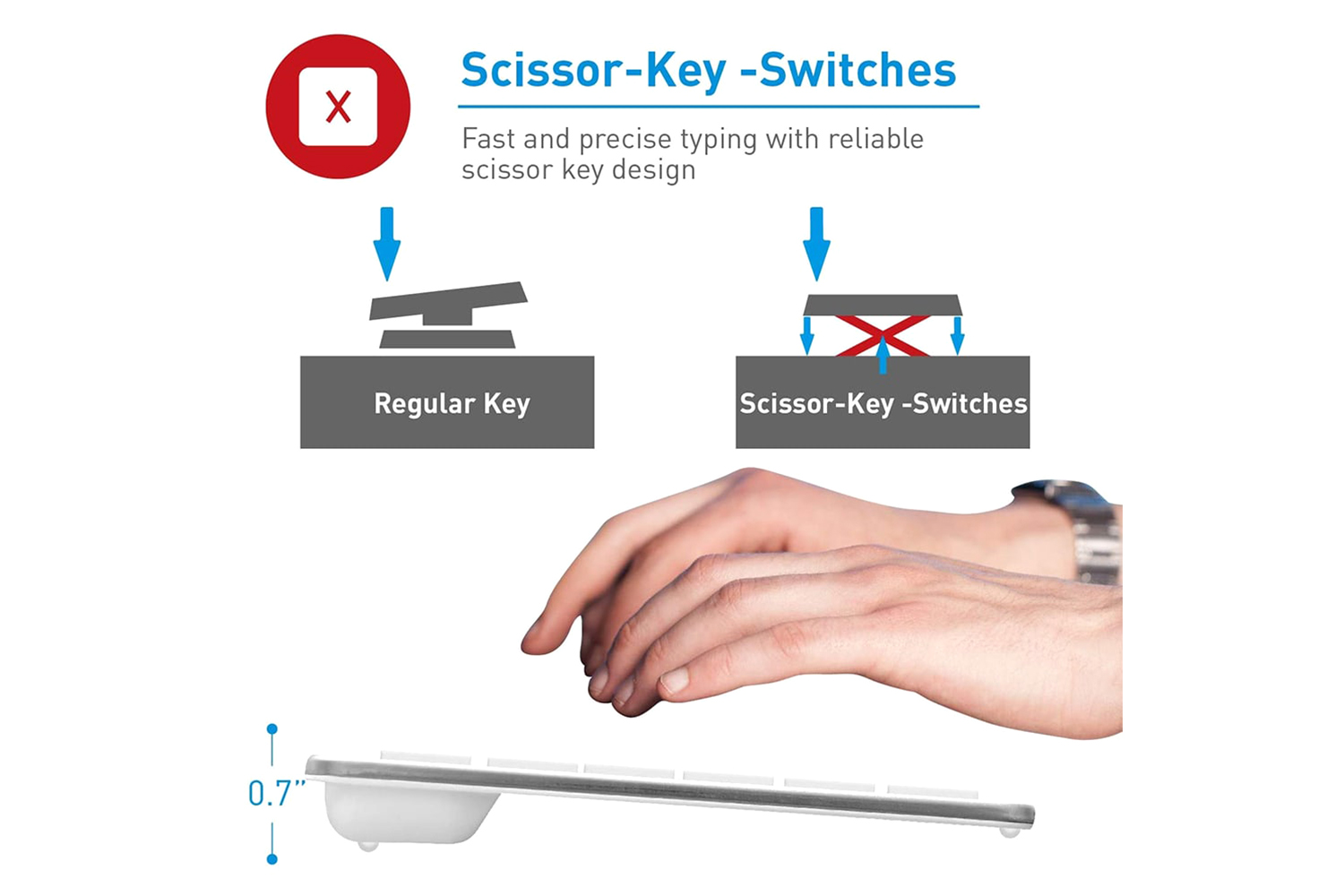 X

Scissor-Key -Switches

Fast and precise typing with reliable scissor key design

Regular Key

Scissor-Key -Switches

0.7"